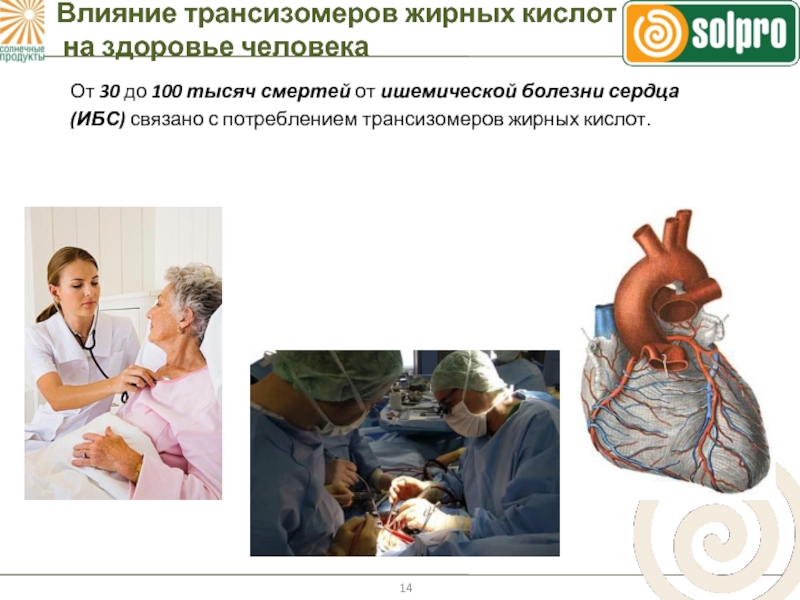 солнечные продукты

Влияние трансизомеров жирных кислот на здоровье человека

solpro

От 30 до 100 тысяч смертей от ишемической болезни сердца (ИБС) связано с потреблением трансизомеров жирных кислот.

14